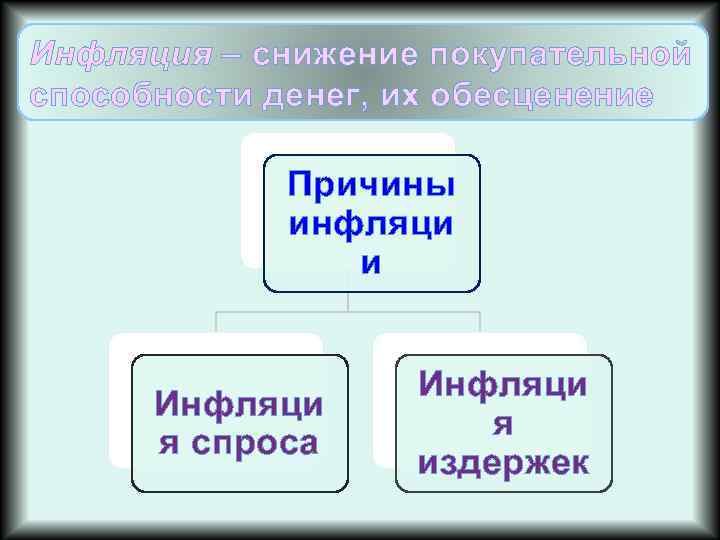 Инфляция – снижение покупательной способности денег, их обесценение

Причины инфляции

Инфляция спроса

Инфляция издержек